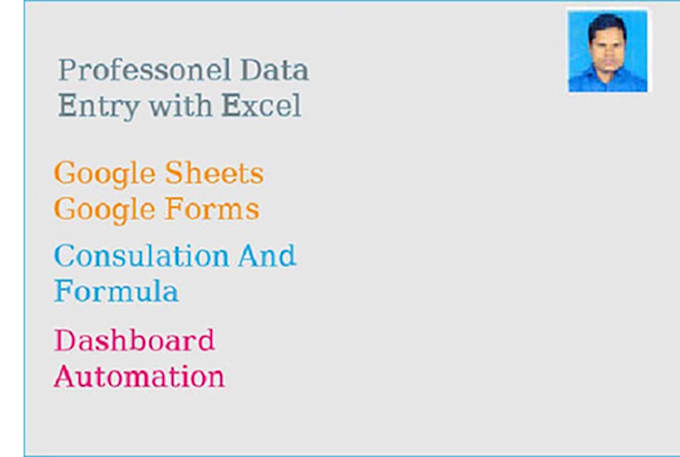 Professonel Data Entry with Excel

Google Sheets
Google Forms

Consulation And Formula

Dashboard Automation